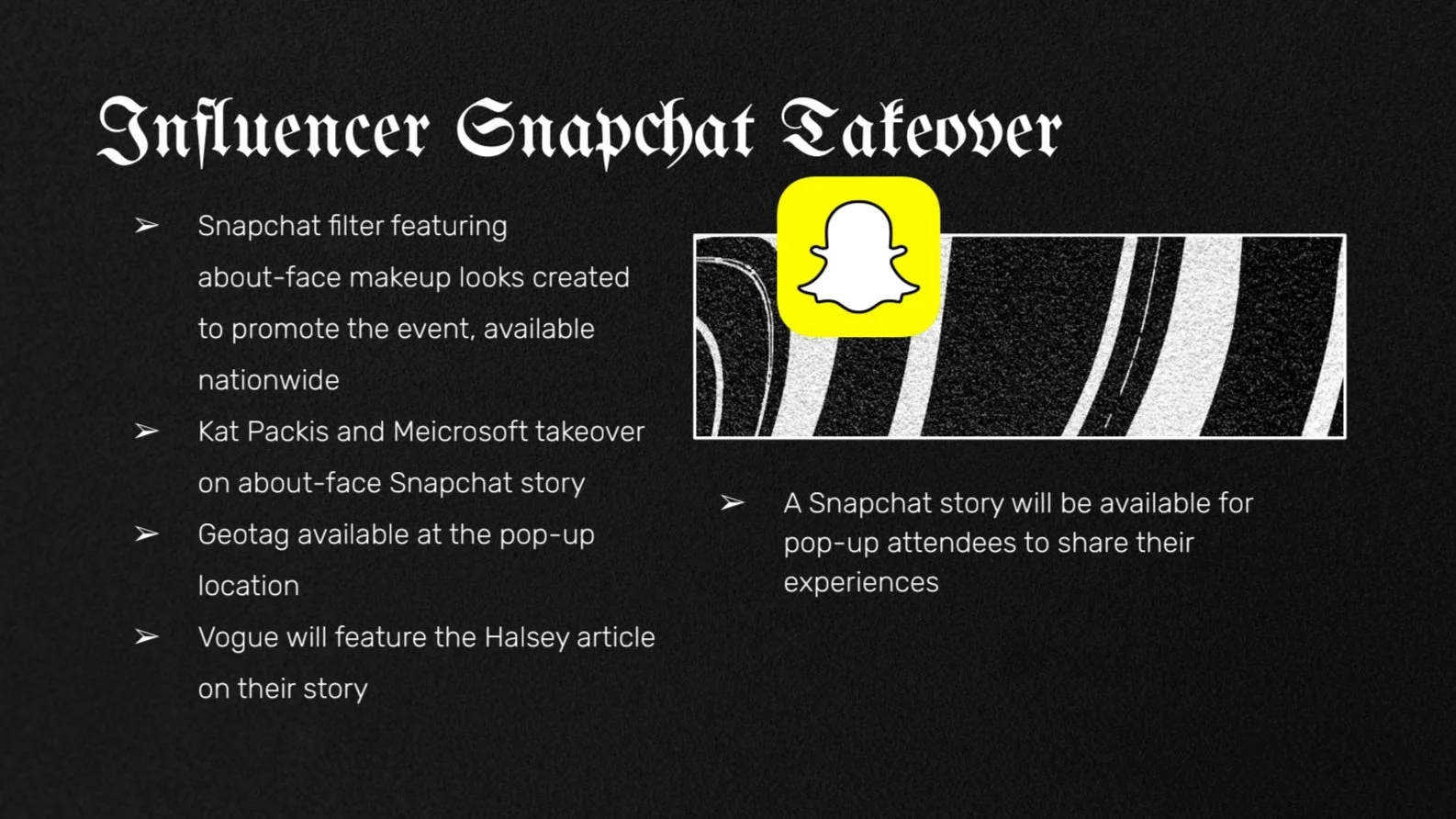 Influencer Snapchat Takeover

➢ Snapchat filter featuring about-face makeup looks created to promote the event, available nationwide
➢ Kat Packis and Meicrosoft takeover on about-face Snapchat story
➢ Geotag available at the pop-up location
➢ Vogue will feature the Halsey article on their story

➢ A Snapchat story will be available for pop-up attendees to share their experiences